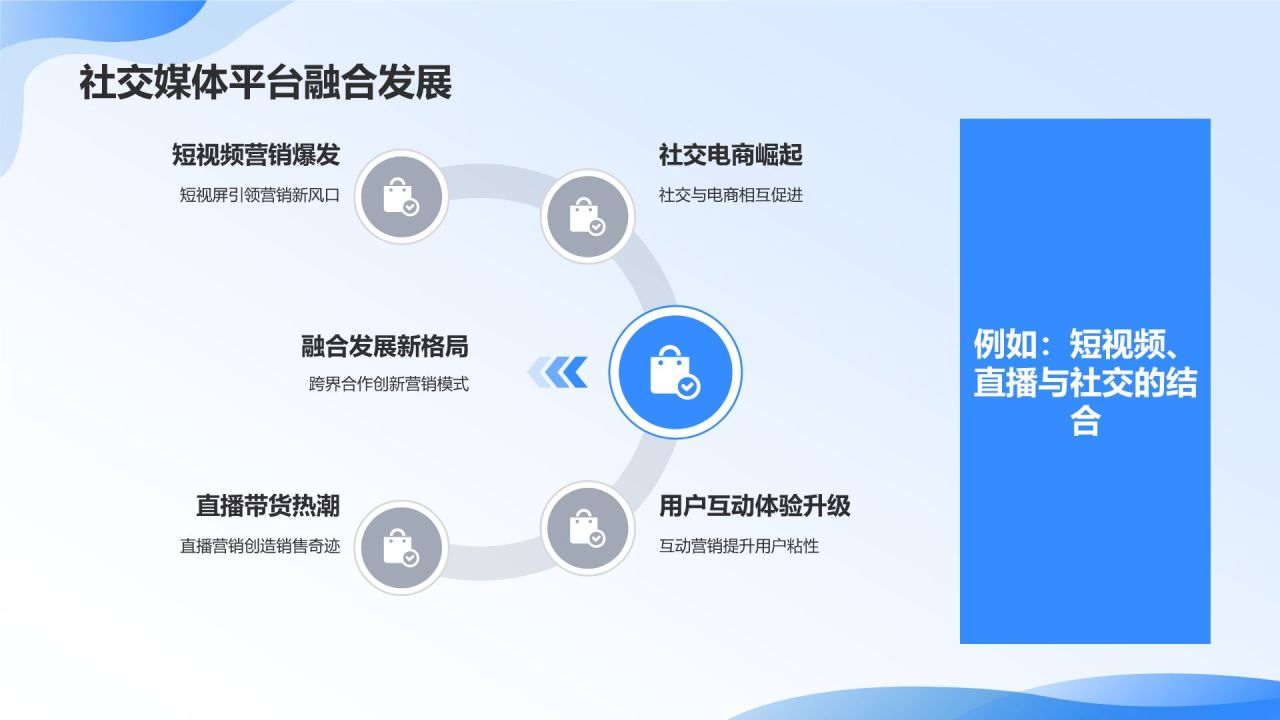 社交媒体平台融合发展

短视频营销爆发
短视屏引领营销新风口

社交电商崛起
社交与电商相互促进

融合发展新格局
跨界合作创新营销模式

直播带货热潮
直播营销创造销售奇迹

用户互动体验升级
互动营销提升用户粘性

例如：短视频、直播与社交的结合